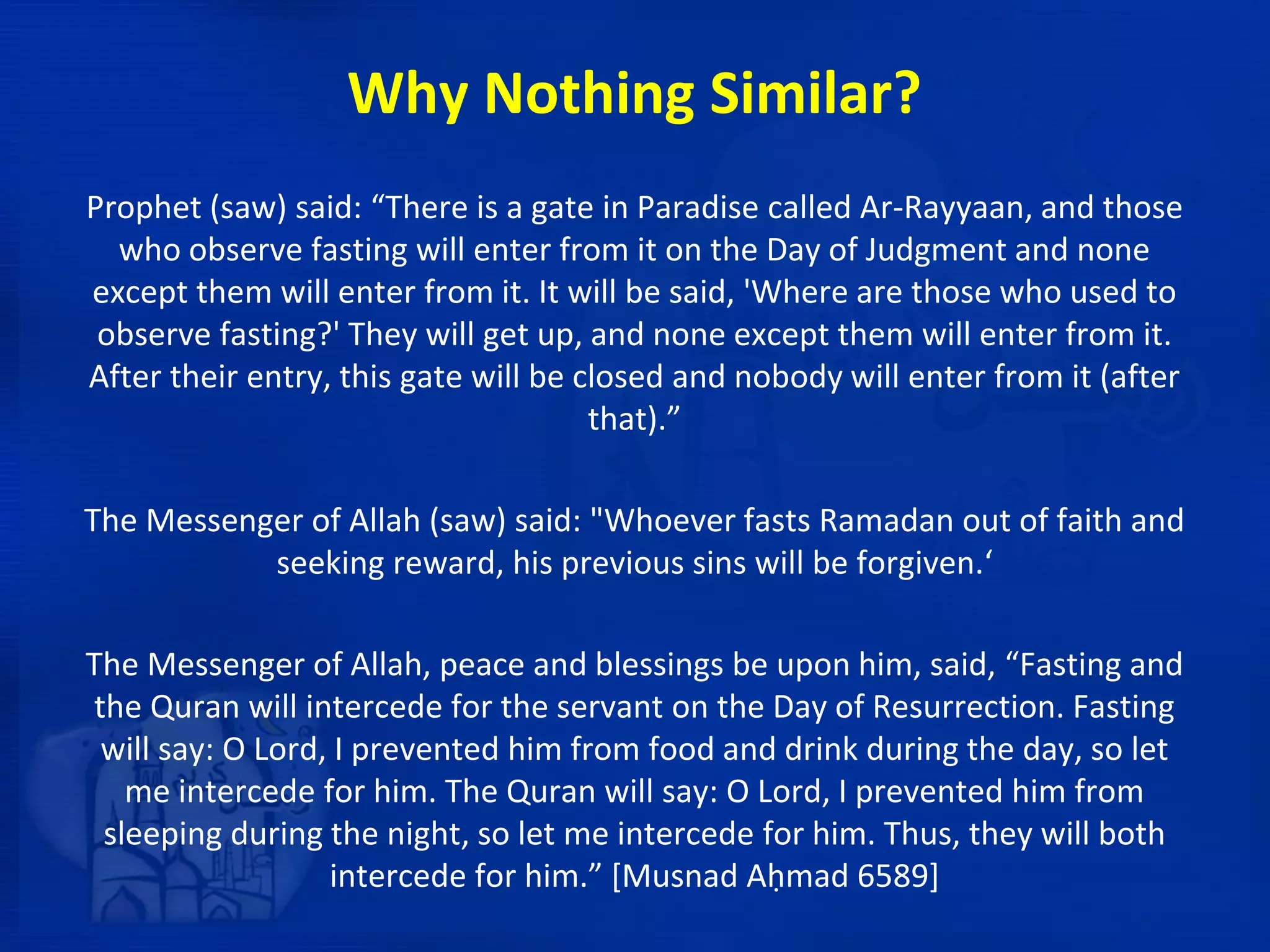 Why Nothing Similar?

Prophet (saw) said: “There is a gate in Paradise called Ar-Rayyaan, and those who observe fasting will enter from it on the Day of Judgment and none except them will enter from it. It will be said, 'Where are those who used to observe fasting?' They will get up, and none except them will enter from it. After their entry, this gate will be closed and nobody will enter from it (after that).”

The Messenger of Allah (saw) said: "Whoever fasts Ramadan out of faith and seeking reward, his previous sins will be forgiven.‘

The Messenger of Allah, peace and blessings be upon him, said, “Fasting and the Quran will intercede for the servant on the Day of Resurrection. Fasting will say: O Lord, I prevented him from food and drink during the day, so let me intercede for him. The Quran will say: O Lord, I prevented him from sleeping during the night, so let me intercede for him. Thus, they will both intercede for him.” [Musnad Aḥmad 6589]